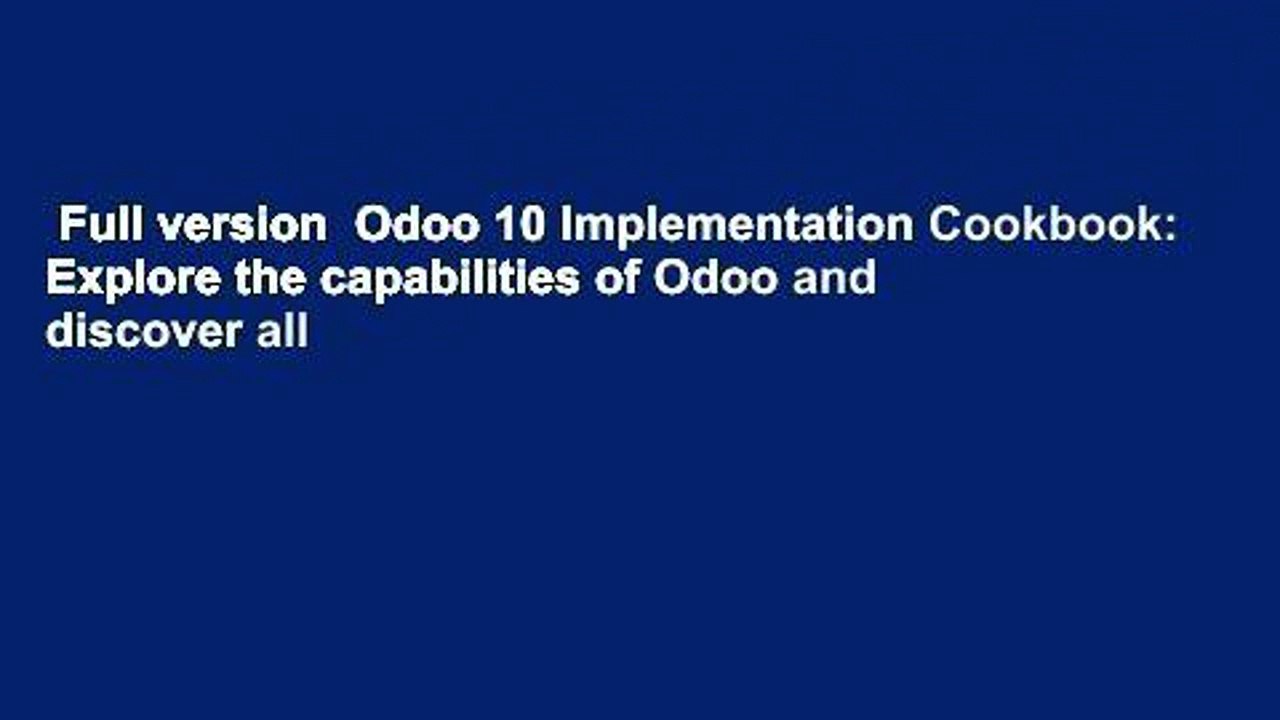 Full version Odoo 10 Implementation Cookbook: Explore the capabilities of Odoo and discover all